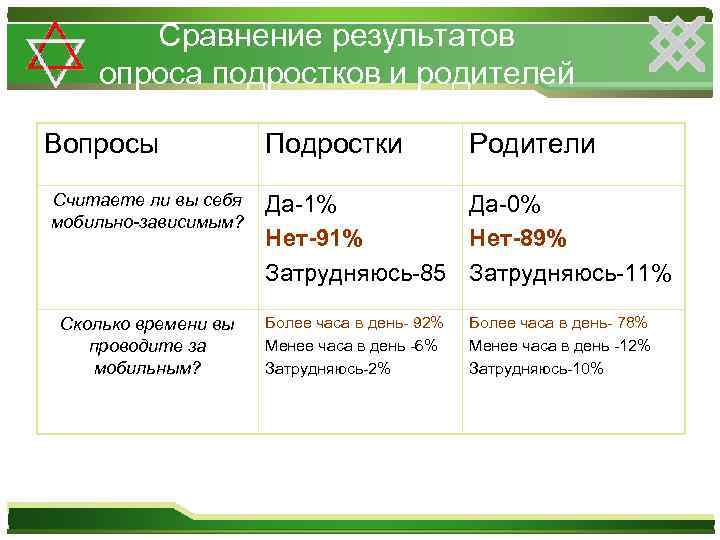 Сравнение результатов опроса подростков и родителей

| Вопросы | Подростки | Родители |
|---|---|---|
| Считаете ли вы себя мобильно-зависимым? | Да-1% Нет-91% Затрудняюсь-85 | Да-0% Нет-89% Затрудняюсь-11% |
| Сколько времени вы проводите за мобильным? | Более часа в день- 92% Менее часа в день -6% Затрудняюсь-2% | Более часа в день- 78% Менее часа в день -12% Затрудняюсь-10% |